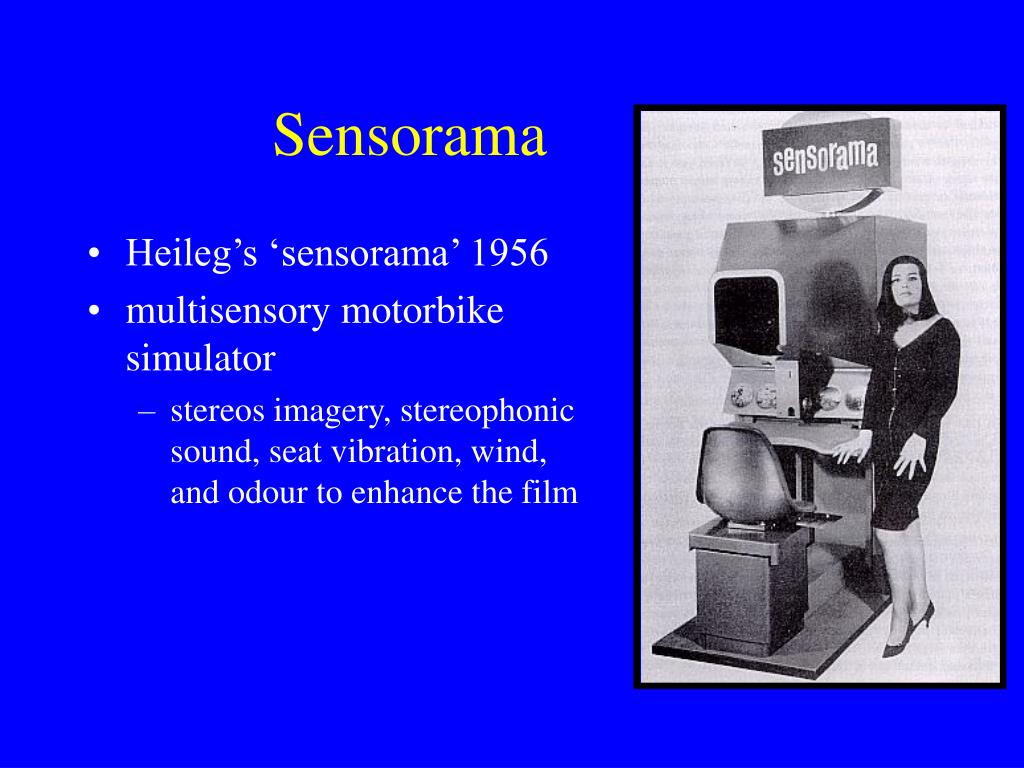 Sensorama

• Heileg’s ‘sensorama’ 1956
• multisensory motorbike simulator
– stereos imagery, stereophonic sound, seat vibration, wind, and odour to enhance the film

sensorama